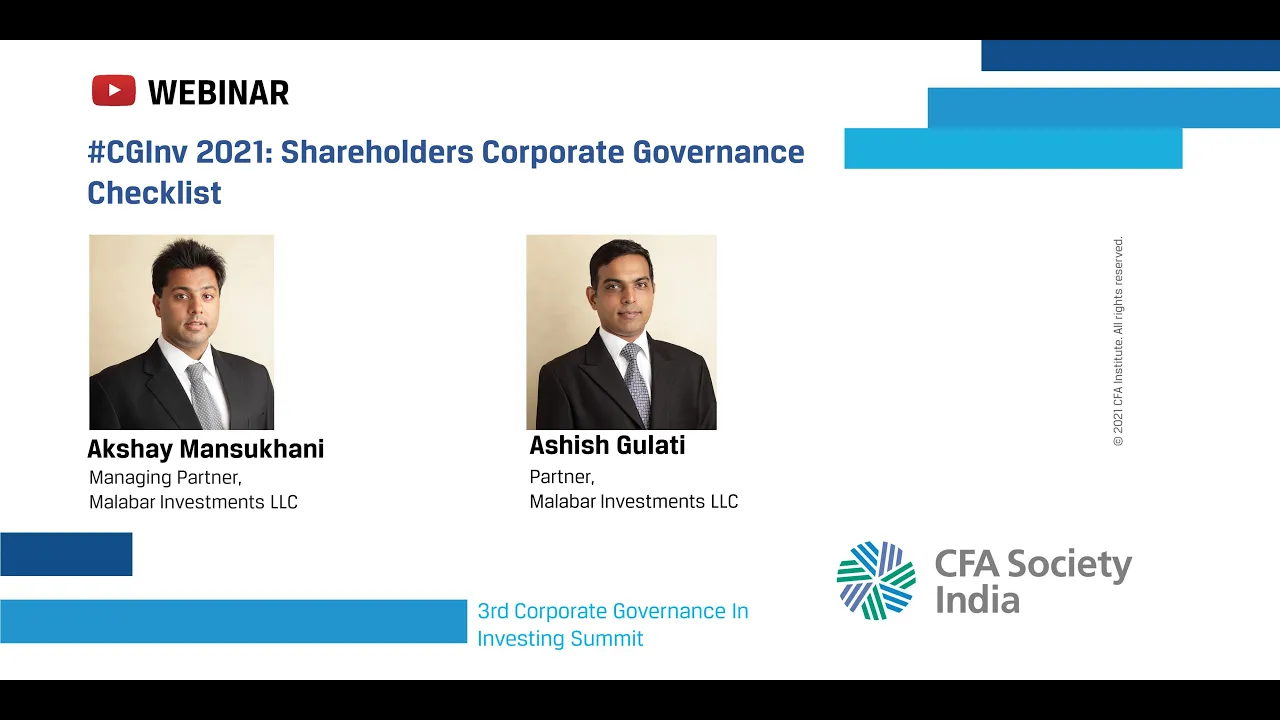 WEBINAR

#CGInv 2021: Shareholders Corporate Governance Checklist

Akshay Mansukhani
Managing Partner,
Malabar Investments LLC

Ashish Gulati
Partner,
Malabar Investments LLC

© 2021 CFA Institute. All rights reserved.

3rd Corporate Governance In Investing Summit

CFA Society India